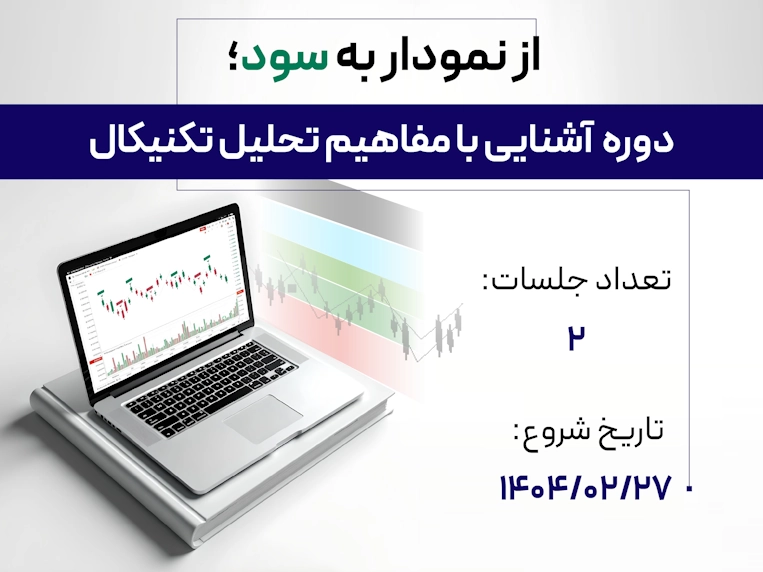 از نمودار به سود؛

دوره آشنایی با مفاهیم تحلیل تکنیکال

تعداد جلسات:

۲

تاریخ شروع:

۱۴۰۴/۰۲/۲۷